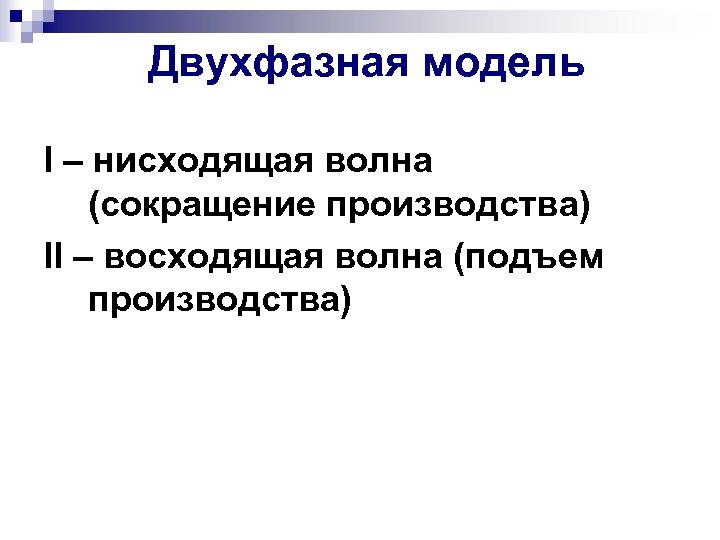 Двухфазная модель

I – нисходящая волна (сокращение производства)

II – восходящая волна (подъем производства)